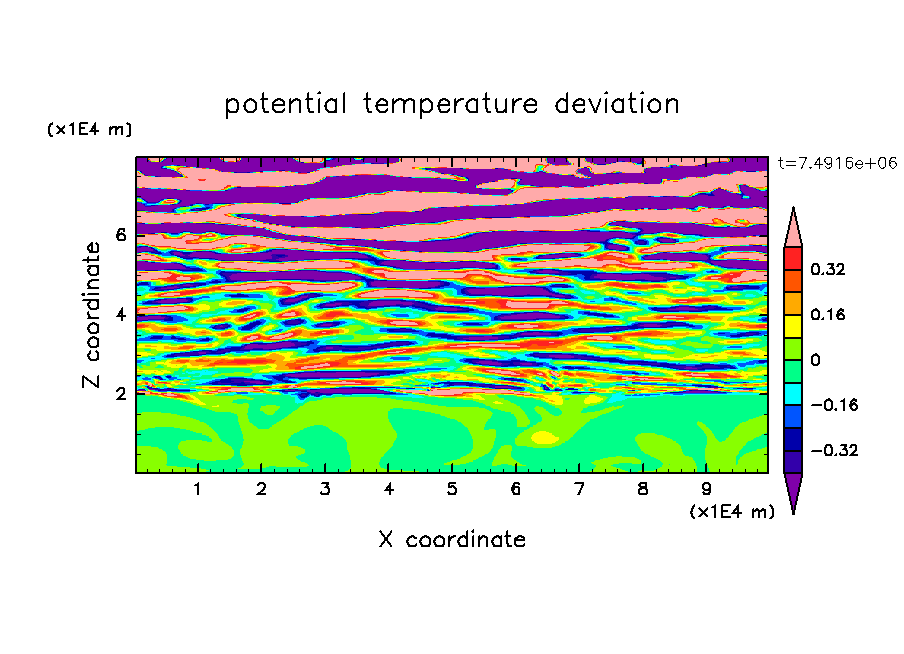 potential temperature deviation

(x1E4 m)

t=7.4916e+06

Z coordinate

6
4
2

0.32
0.16
0
−0.16
−0.32

1 2 3 4 5 6 7 8 9

(x1E4 m)

X coordinate